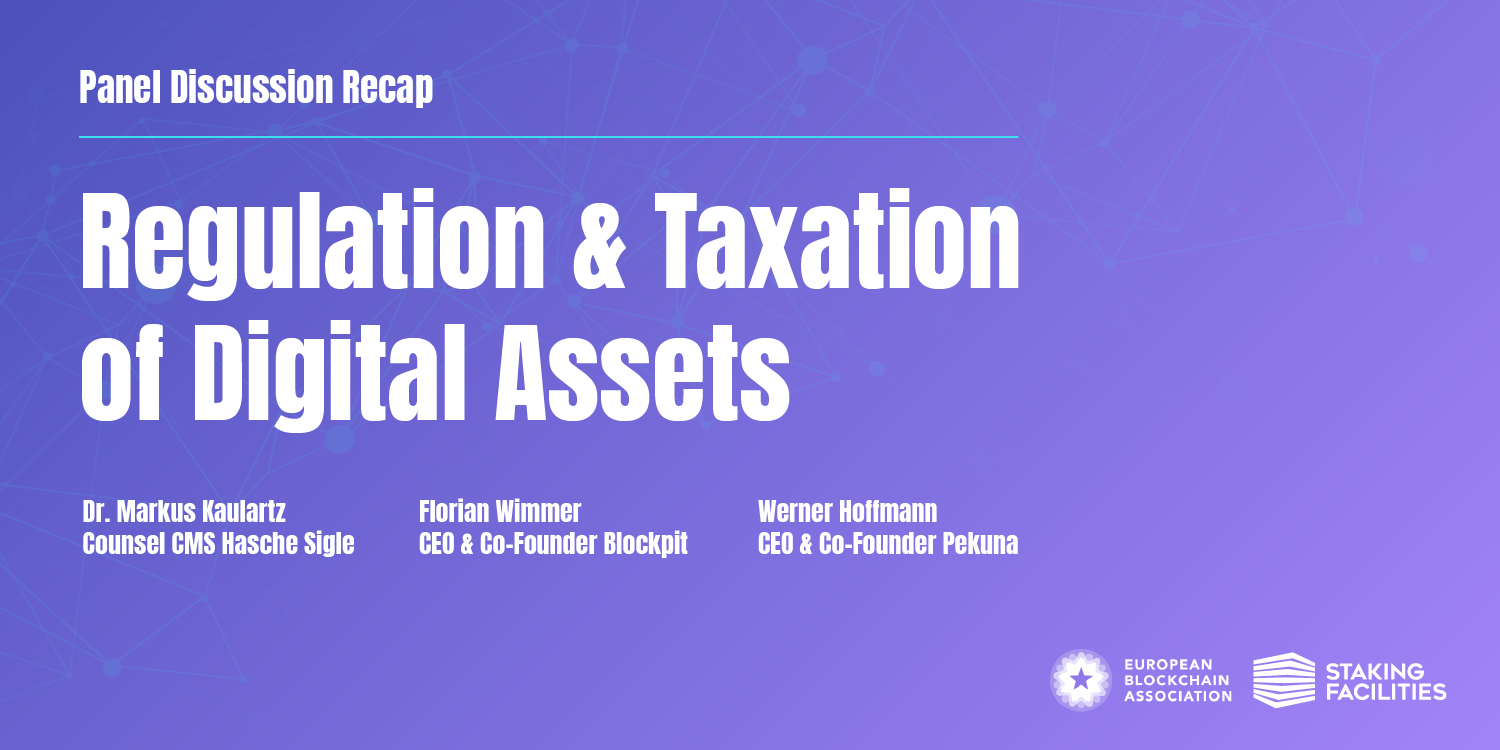 Panel Discussion Recap

Regulation & Taxation of Digital Assets

Dr. Markus Kaulartz
Counsel CMS Hasche Sigle

Florian Wimmer
CEO & Co-Founder Blockpit

Werner Hoffmann
CEO & Co-Founder Pekuna

EUROPEAN BLOCKCHAIN ASSOCIATION

STAKING FACILITIES